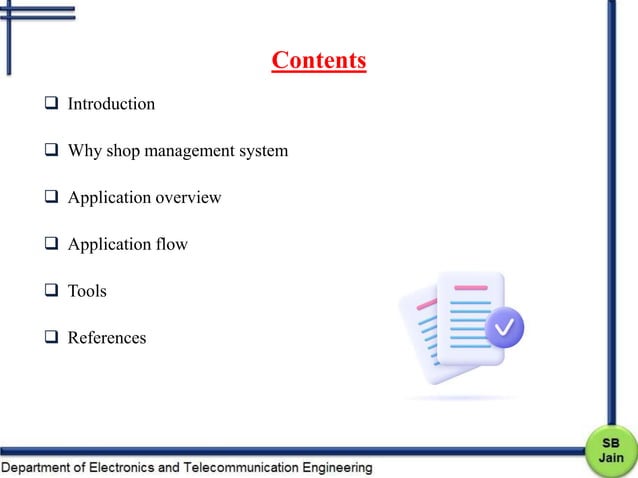 Contents

❑ Introduction

❑ Why shop management system

❑ Application overview

❑ Application flow

❑ Tools

❑ References

SB Jain

Department of Electronics and Telecommunication Engineering